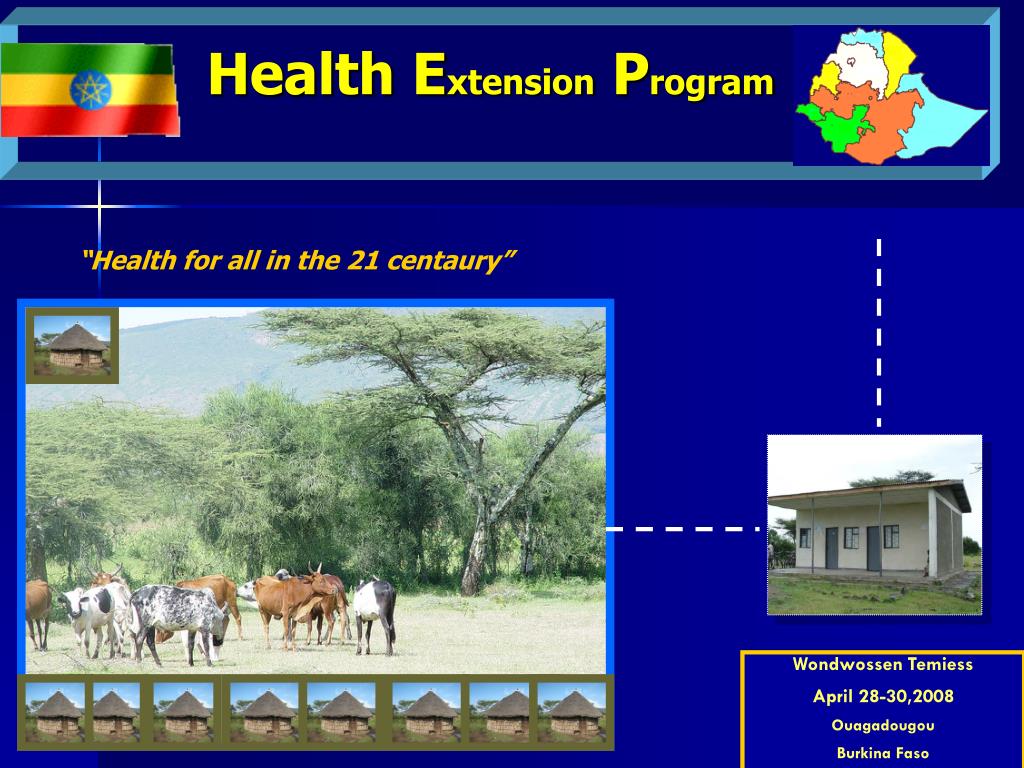 Health Extension Program

"Health for all in the 21 centaury"

Wondwossen Temiess

April 28-30,2008

Ouagadougou

Burkina Faso